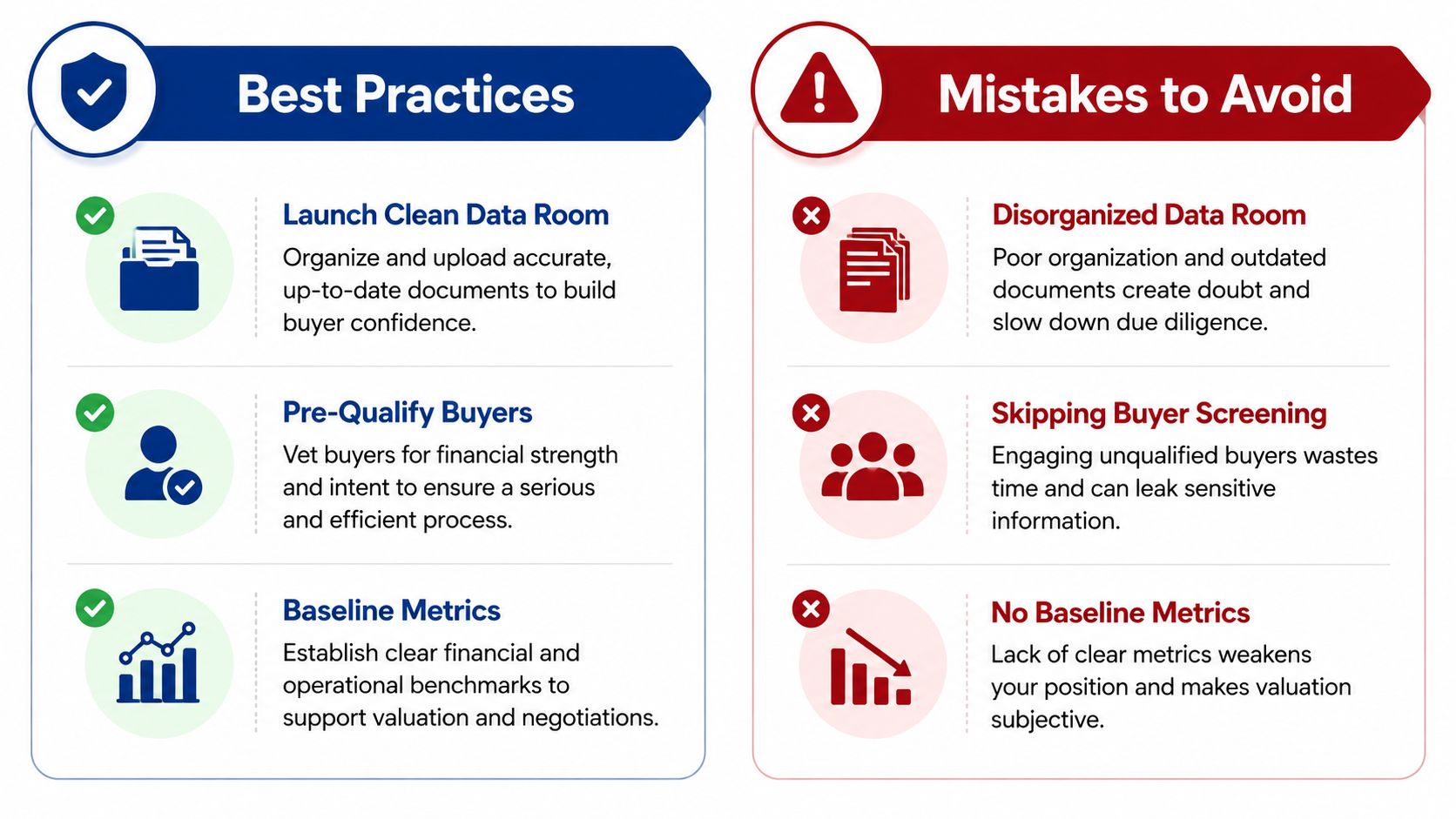 Best Practices

Launch Clean Data Room
Organize and upload accurate, up-to-date documents to build buyer confidence.

Pre-Qualify Buyers
Vet buyers for financial strength and intent to ensure a serious and efficient process.

Baseline Metrics
Establish clear financial and operational benchmarks to support valuation and negotiations.

Mistakes to Avoid

Disorganized Data Room
Poor organization and outdated documents create doubt and slow down due diligence.

Skipping Buyer Screening
Engaging unqualified buyers wastes time and can leak sensitive information.

No Baseline Metrics
Lack of clear metrics weakens your position and makes valuation subjective.